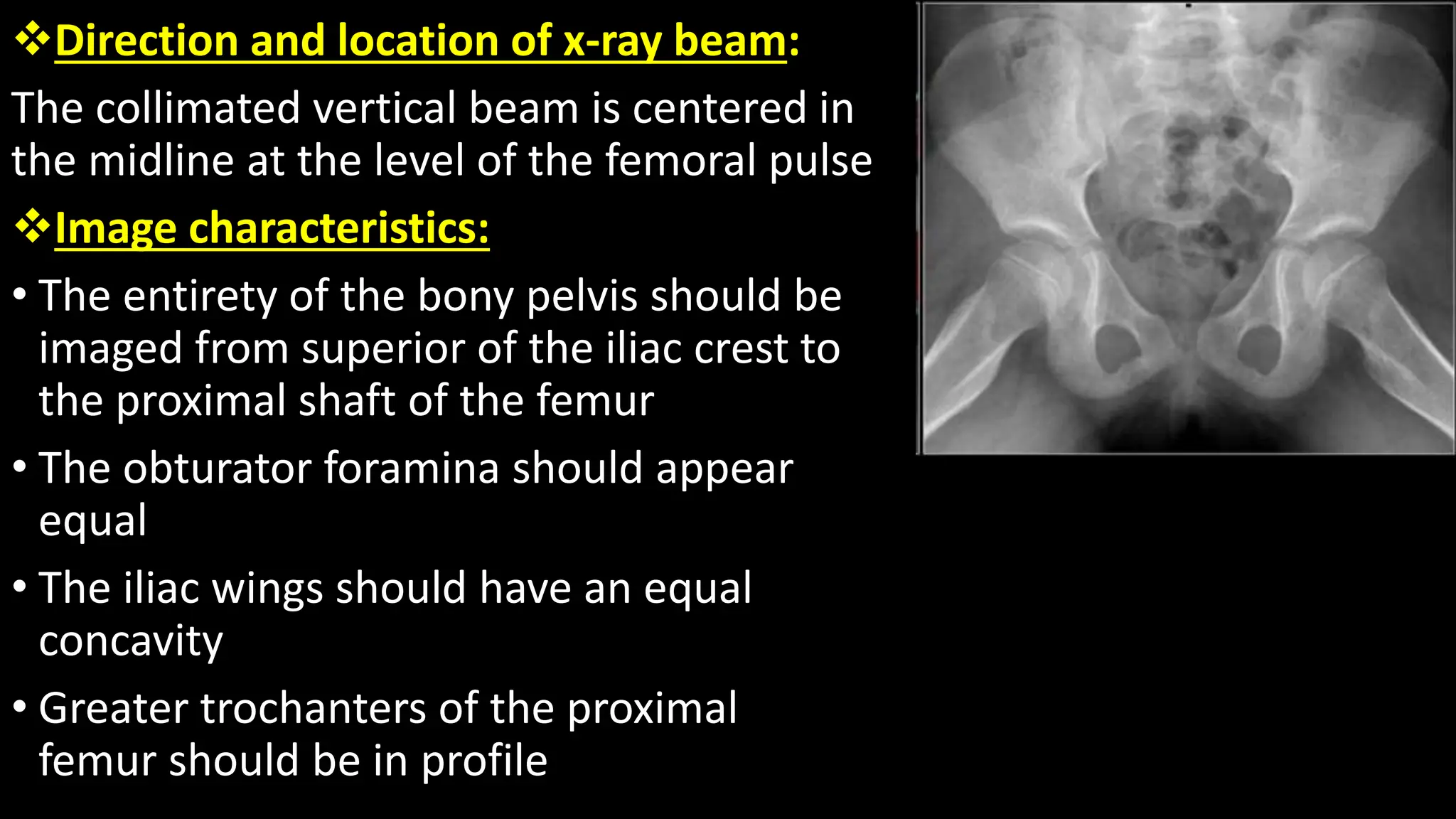 ❖Direction and location of x-ray beam:

The collimated vertical beam is centered in the midline at the level of the femoral pulse

❖Image characteristics:

• The entirety of the bony pelvis should be imaged from superior of the iliac crest to the proximal shaft of the femur

• The obturator foramina should appear equal

• The iliac wings should have an equal concavity

• Greater trochanters of the proximal femur should be in profile